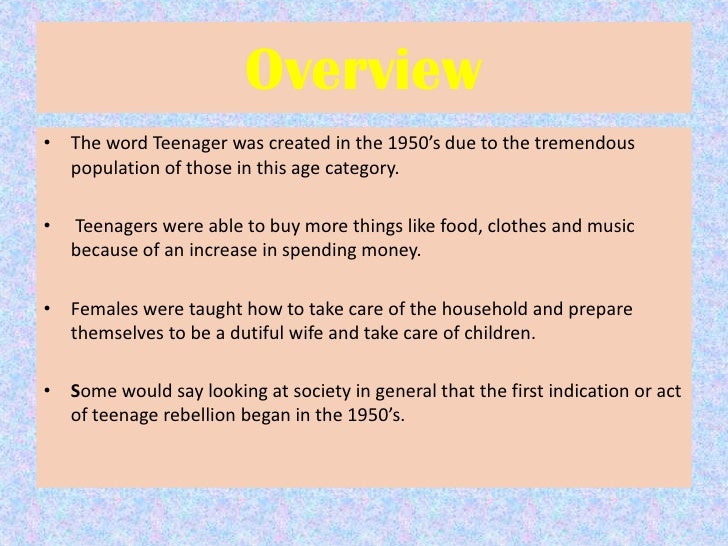 Overview

• The word Teenager was created in the 1950's due to the tremendous population of those in this age category.

• Teenagers were able to buy more things like food, clothes and music because of an increase in spending money.

• Females were taught how to take care of the household and prepare themselves to be a dutiful wife and take care of children.

• Some would say looking at society in general that the first indication or act of teenage rebellion began in the 1950's.